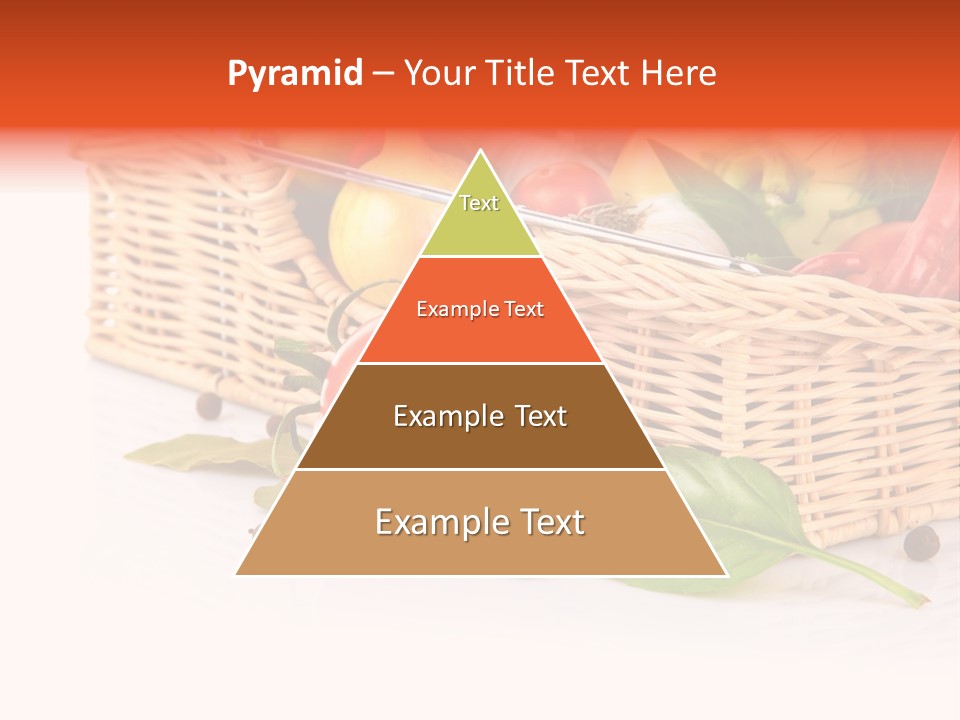 Pyramid – Your Title Text Here

Text

Example Text

Example Text

Example Text